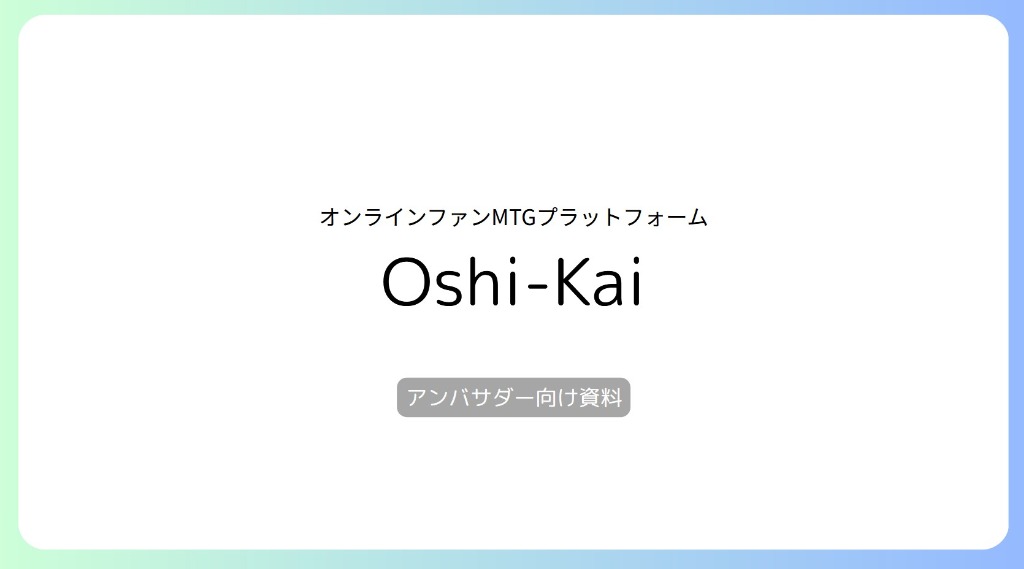 オンラインファンMTGプラットフォーム

Oshi-Kai

アンバサダー向け資料